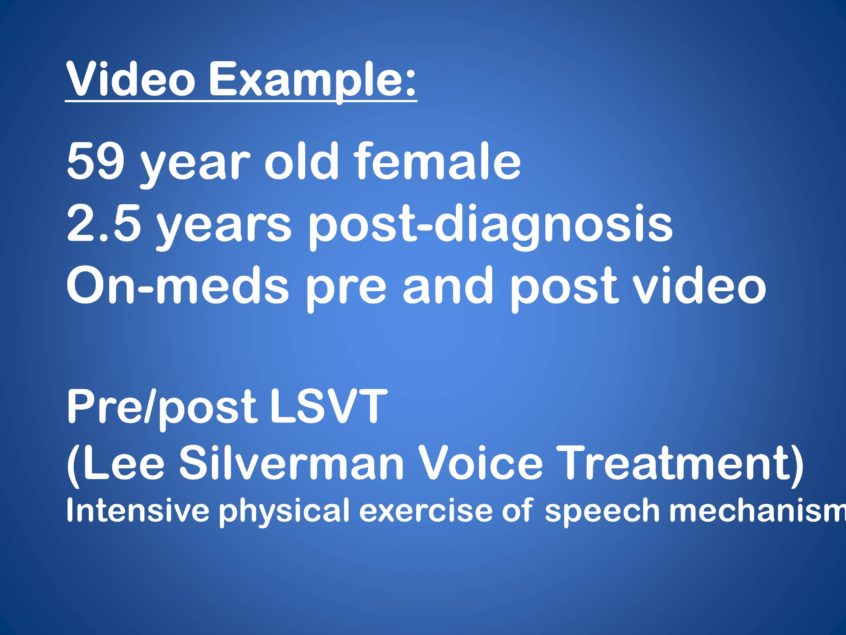 Video Example:

59 year old female
2.5 years post-diagnosis
On-meds pre and post video

Pre/post LSVT
(Lee Silverman Voice Treatment)
Intensive physical exercise of speech mechanism